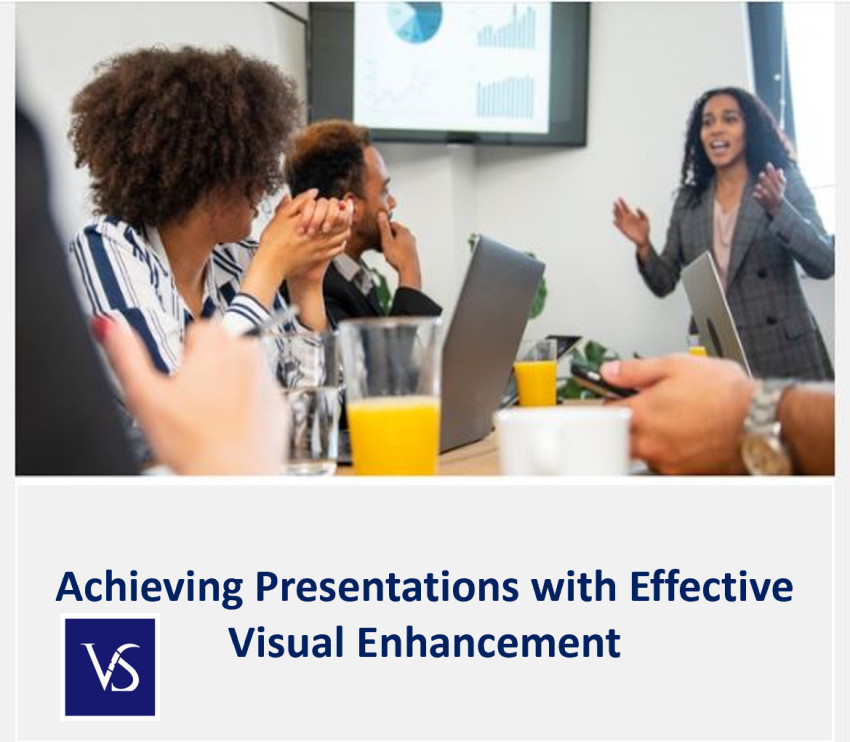 Achieving Presentations with Effective Visual Enhancement

VS